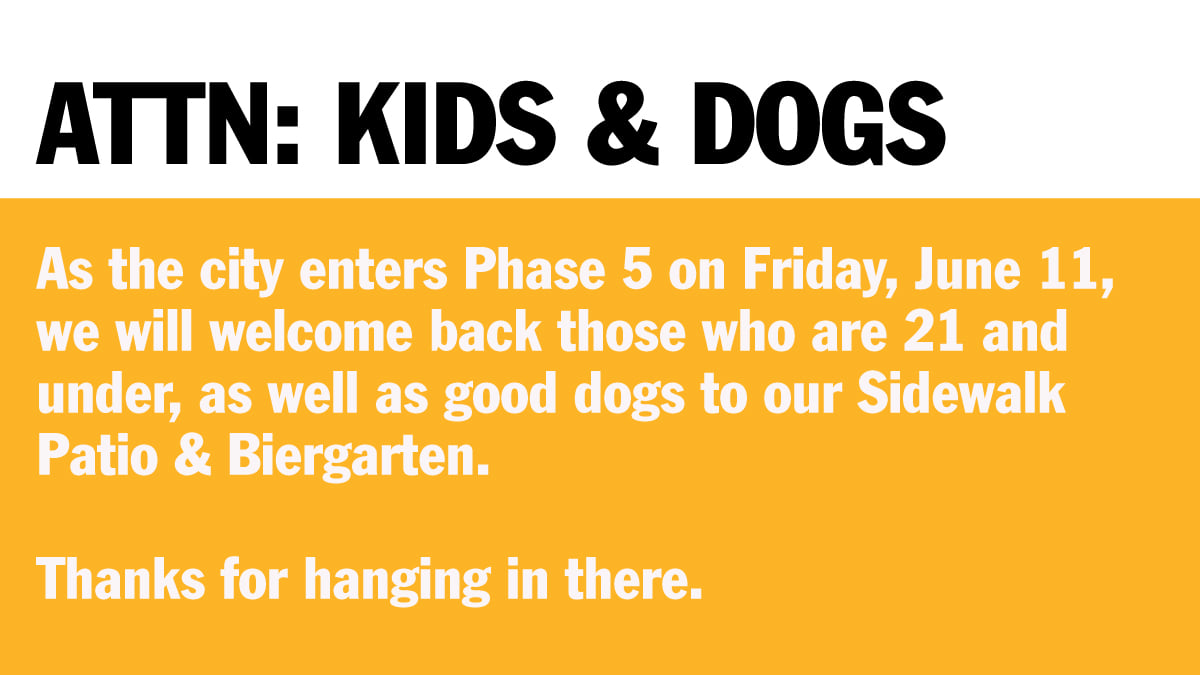 ATTN: KIDS & DOGS

As the city enters Phase 5 on Friday, June 11, we will welcome back those who are 21 and under, as well as good dogs to our Sidewalk Patio & Biergarten.

Thanks for hanging in there.